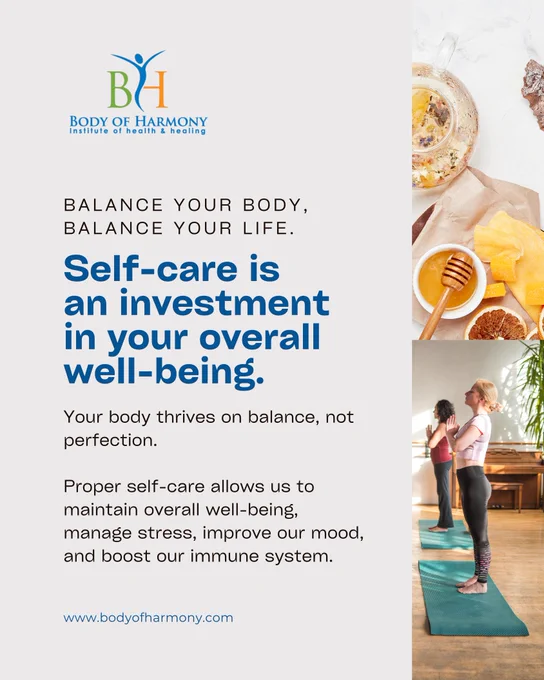 BH
BODY OF HARMONY
Institute of health & healing

BALANCE YOUR BODY, BALANCE YOUR LIFE.

Self-care is an investment in your overall well-being.

Your body thrives on balance, not perfection.

Proper self-care allows us to maintain overall well-being, manage stress, improve our mood, and boost our immune system.

www.bodyofharmony.com